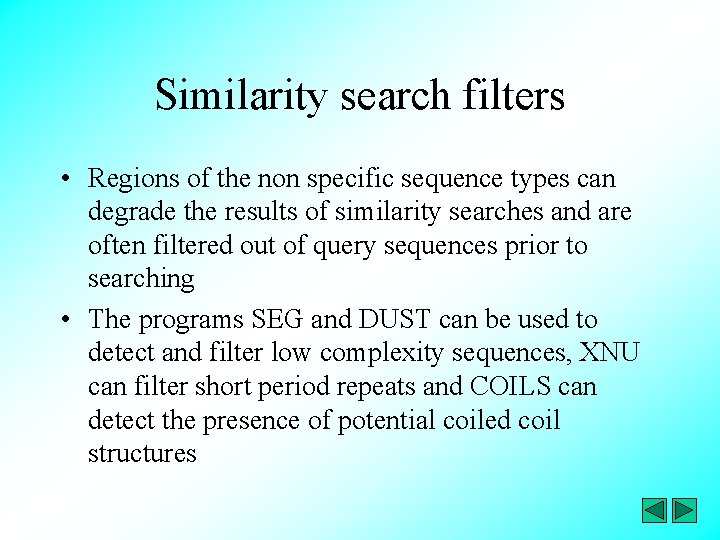 Similarity search filters

• Regions of the non specific sequence types can degrade the results of similarity searches and are often filtered out of query sequences prior to searching

• The programs SEG and DUST can be used to detect and filter low complexity sequences, XNU can filter short period repeats and COILS can detect the presence of potential coiled coil structures